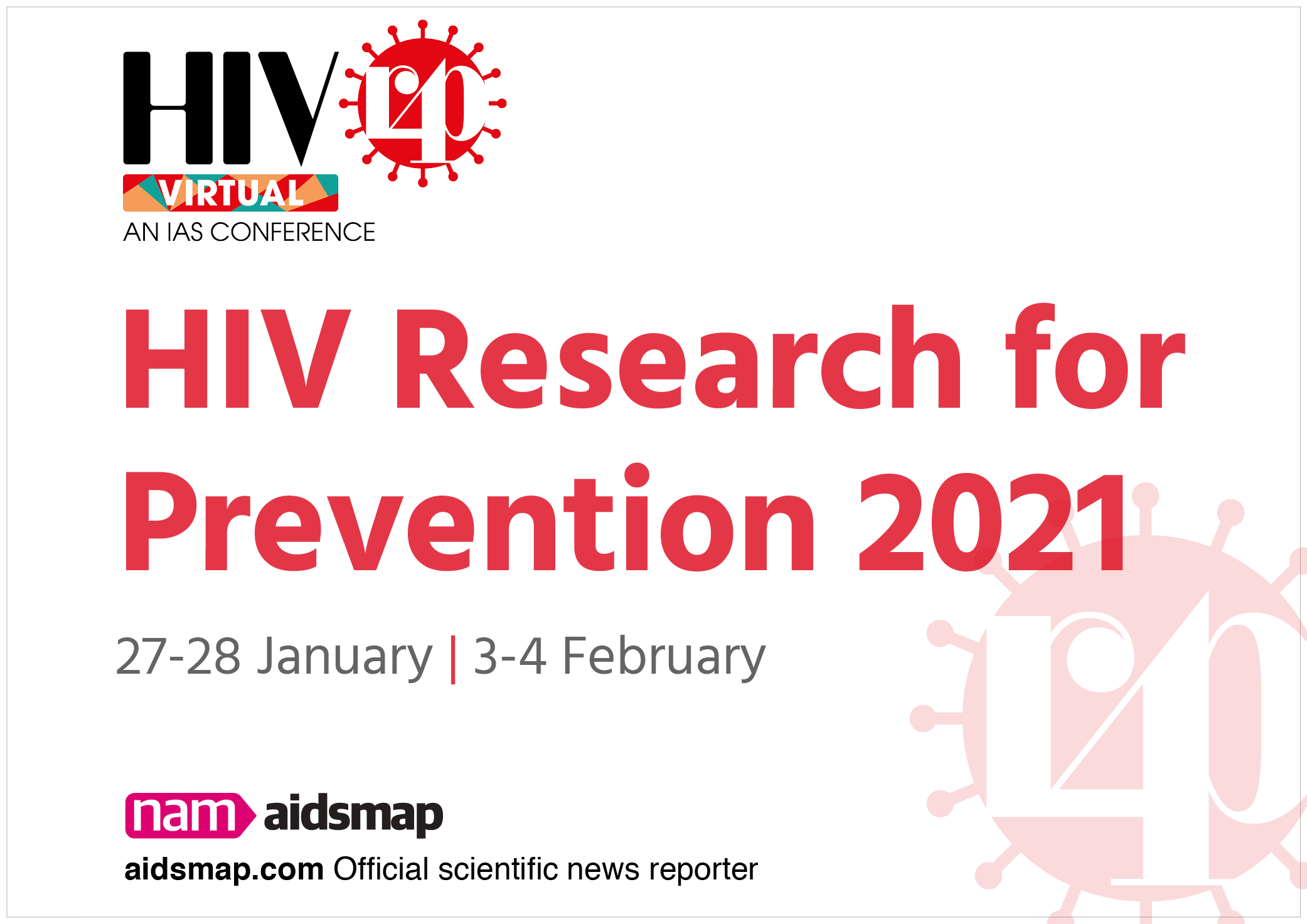 HIV R4P
VIRTUAL
AN IAS CONFERENCE

HIV Research for Prevention 2021

27-28 January | 3-4 February

nam aidsmap

aidsmap.com Official scientific news reporter